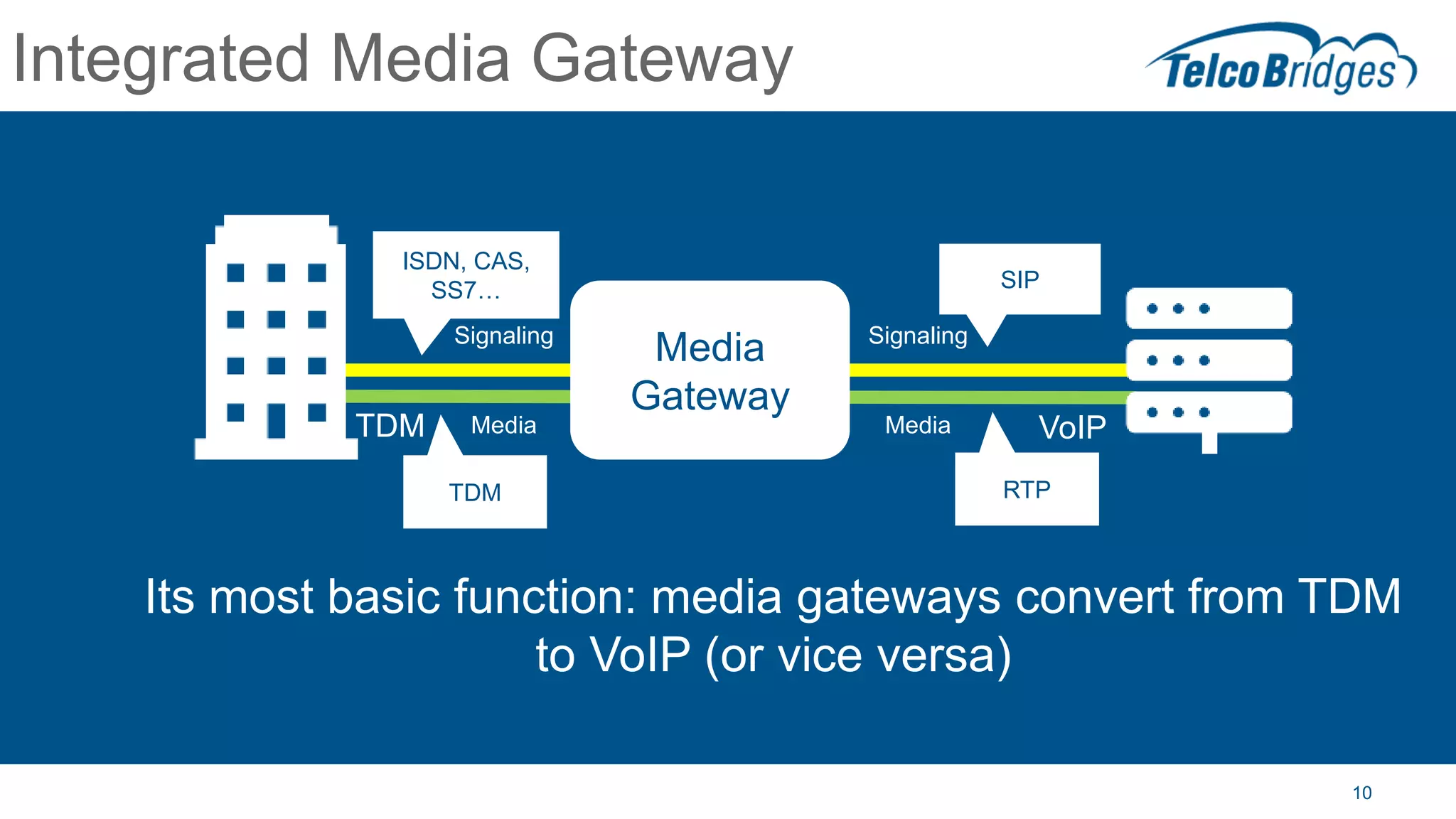 Integrated Media Gateway

TelcoBridges

ISDN, CAS, SS7…

Signaling

TDM

Media

TDM

Media Gateway

SIP

Signaling

Media

VoIP

RTP

Its most basic function: media gateways convert from TDM to VoIP (or vice versa)

10